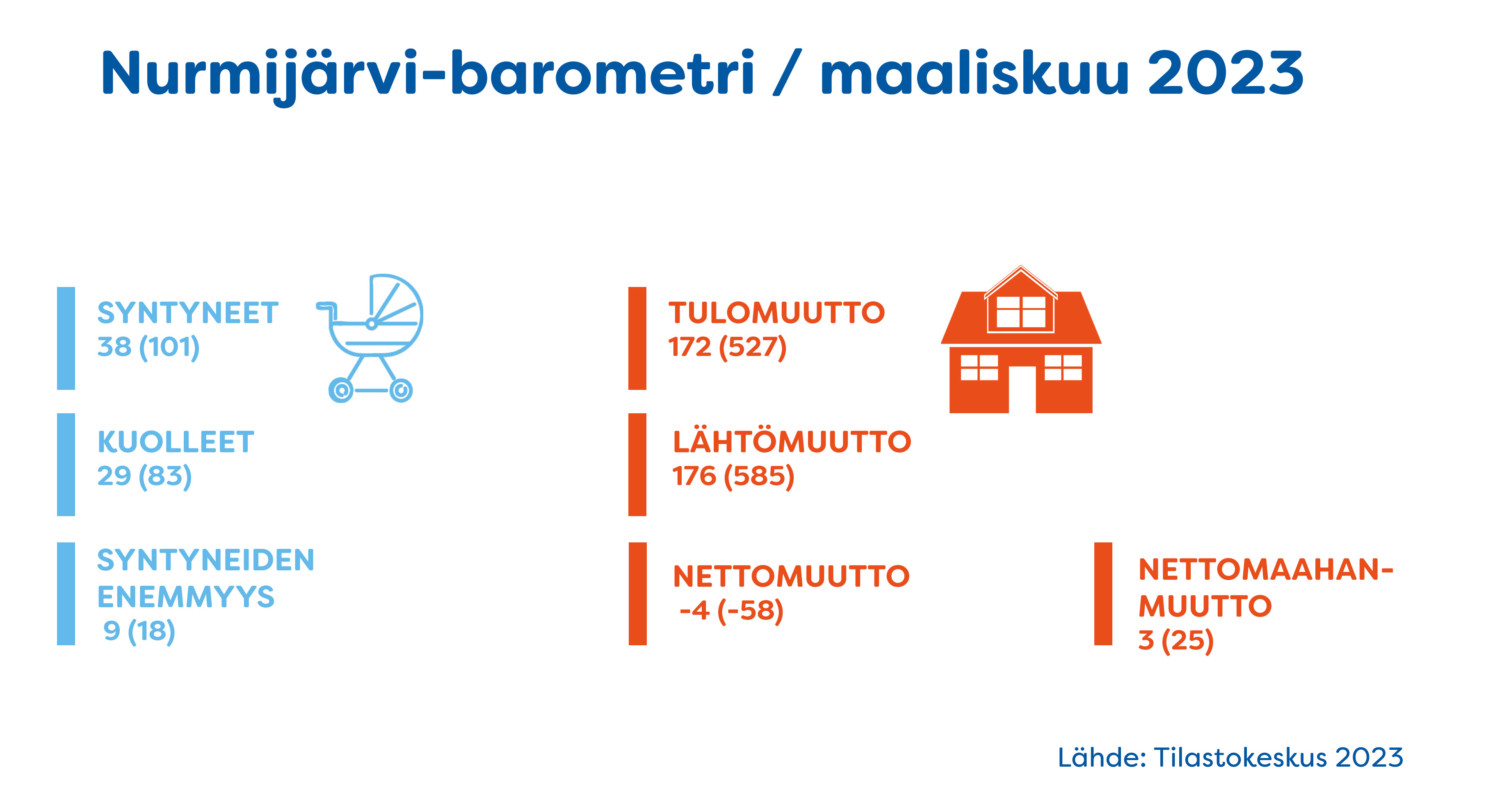 Nurmijärvi-barometri / maaliskuu 2023

SYNTYNEET
38 (101)

KUOLLEET
29 (83)

SYNTYNEIDEN ENEMMYYS
9 (18)

TULOMUUTTO
172 (527)

LÄHTÖMUUTTO
176 (585)

NETTOMUUTTO
-4 (-58)

NETTOMAAHANMUUTTO
3 (25)

Lähde: Tilastokeskus 2023